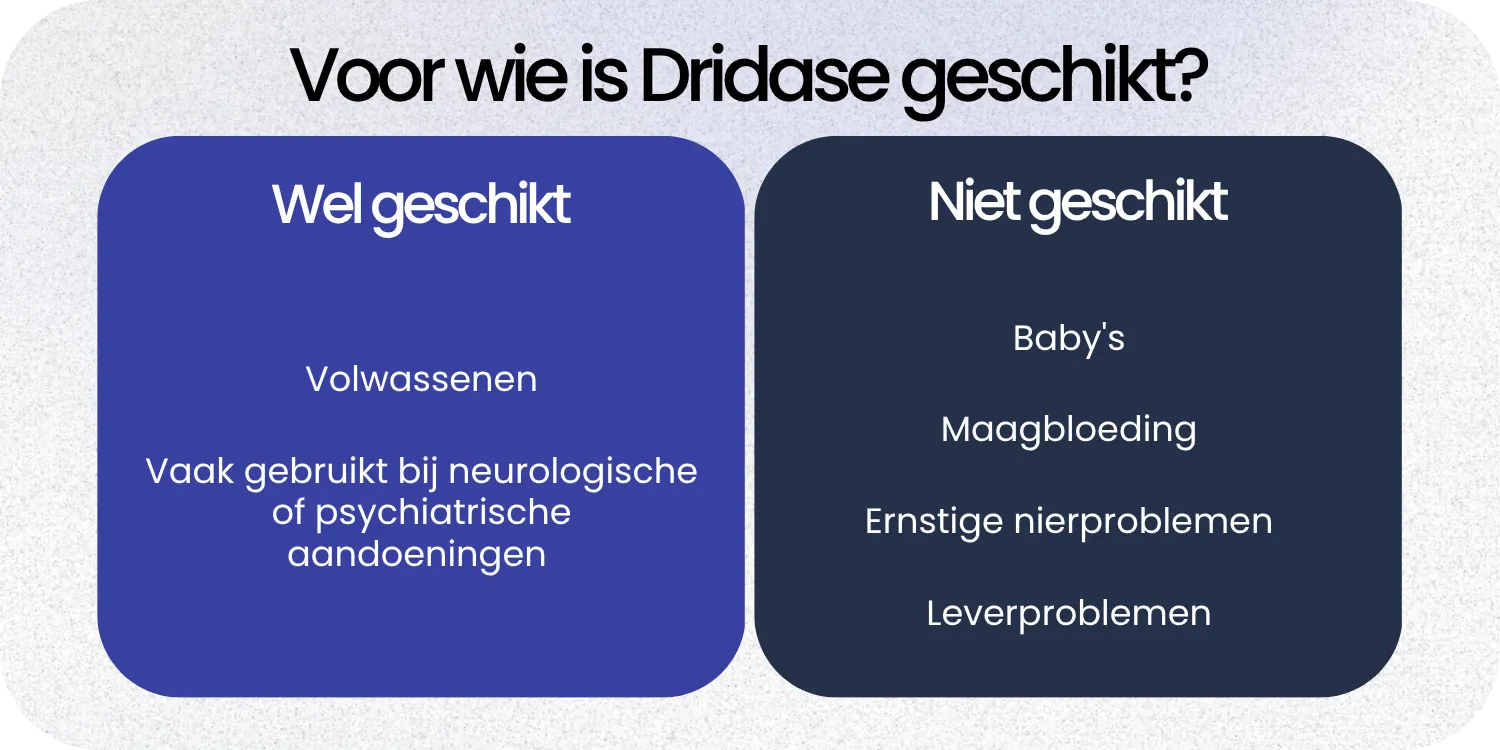 Voor wie is Dridase geschikt?

Wel geschikt

Volwassenen

Vaak gebruikt bij neurologische of psychiatrische aandoeningen

Niet geschikt

Baby's

Maagbloeding

Ernstige nierproblemen

Leverproblemen